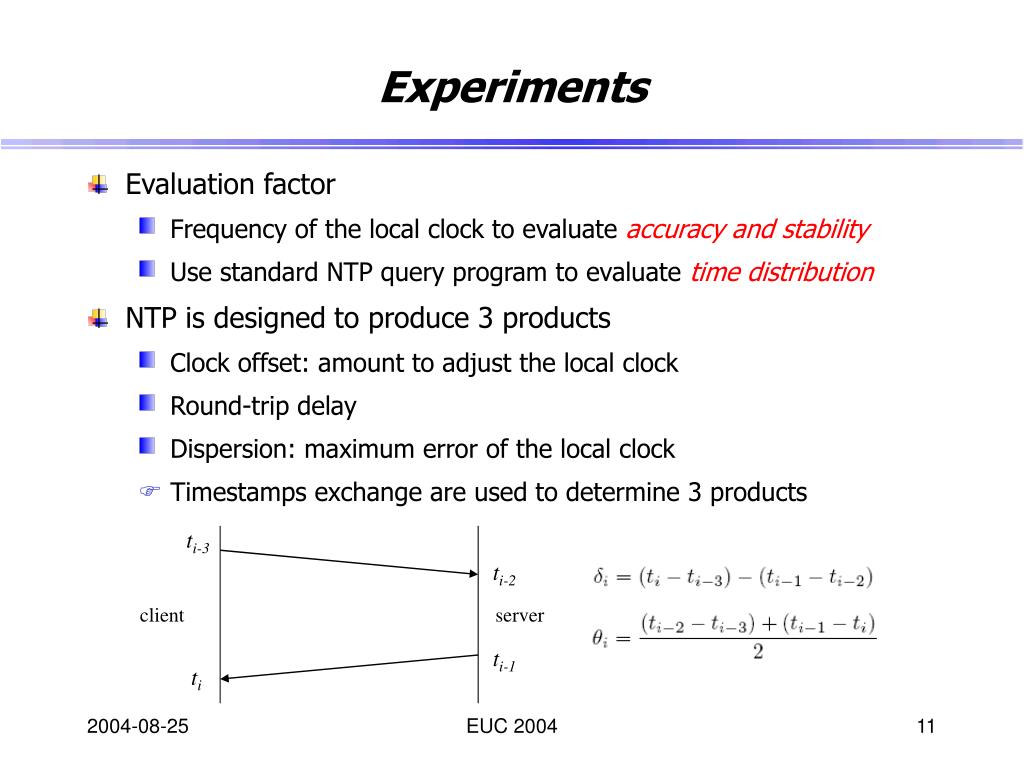 Experiments

Evaluation factor

Frequency of the local clock to evaluate accuracy and stability

Use standard NTP query program to evaluate time distribution

NTP is designed to produce 3 products

Clock offset: amount to adjust the local clock

Round-trip delay

Dispersion: maximum error of the local clock

Timestamps exchange are used to determine 3 products

$t_{i-3}$

$t_{i-2}$

client

server

$t_{i-1}$

$t_i$

$\delta_i = (t_i - t_{i-3}) - (t_{i-1} - t_{i-2})$

$\theta_i = \frac{(t_{i-2} - t_{i-3}) + (t_{i-1} - t_i)}{2}$

2004-08-25

EUC 2004

11